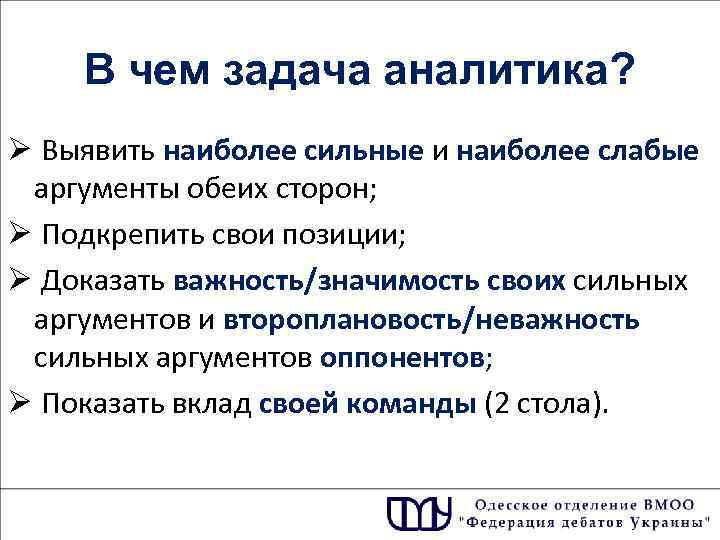 В чем задача аналитика?

➢ Выявить наиболее сильные и наиболее слабые аргументы обеих сторон;

➢ Подкрепить свои позиции;

➢ Доказать важность/значимость своих сильных аргументов и второплановость/неважность сильных аргументов оппонентов;

➢ Показать вклад своей команды (2 стола).

Одесское отделение ВМОО "Федерация дебатов Украины"